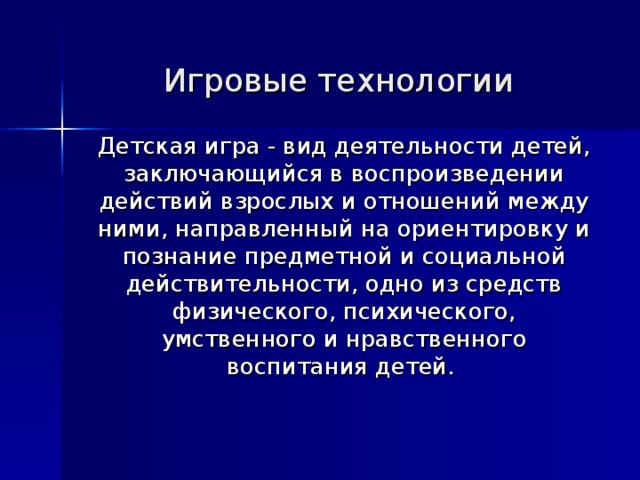 Игровые технологии

Детская игра - вид деятельности детей, заключающийся в воспроизведении действий взрослых и отношений между ними, направленный на ориентировку и познание предметной и социальной действительности, одно из средств физического, психического, умственного и нравственного воспитания детей.